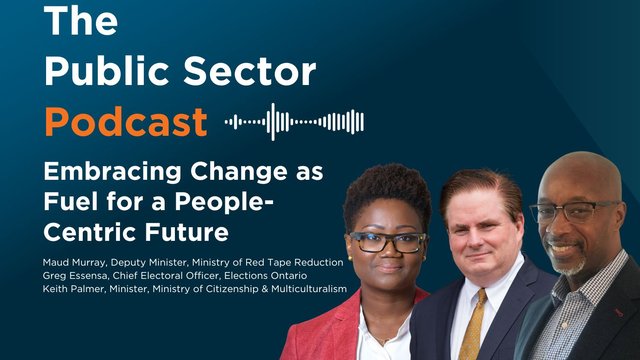 The Public Sector Podcast

Embracing Change as Fuel for a People-Centric Future

Maud Murray, Deputy Minister, Ministry of Red Tape Reduction
Greg Essensa, Chief Electoral Officer, Elections Ontario
Keith Palmer, Minister, Ministry of Citizenship & Multiculturalism